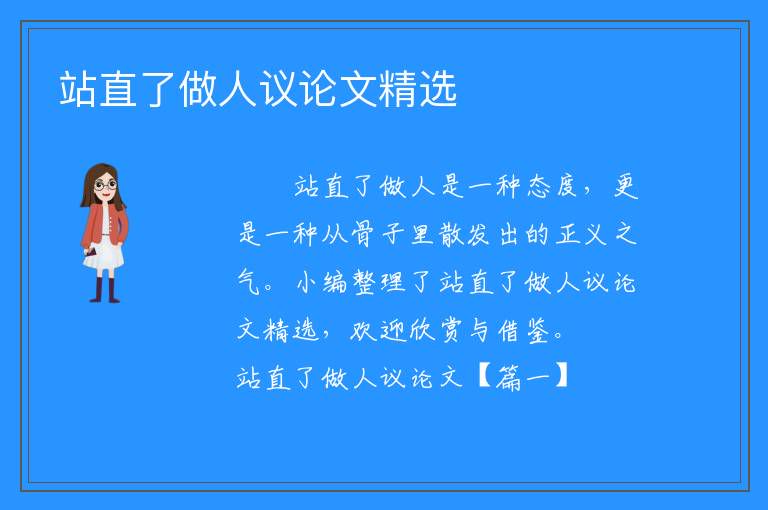 站直了做人议论文精选

站直了做人是一种态度，更是一种从骨子里散发出的正义之气。小编整理了站直了做人议论文精选，欢迎欣赏与借鉴。

站直了做人议论文【篇一】